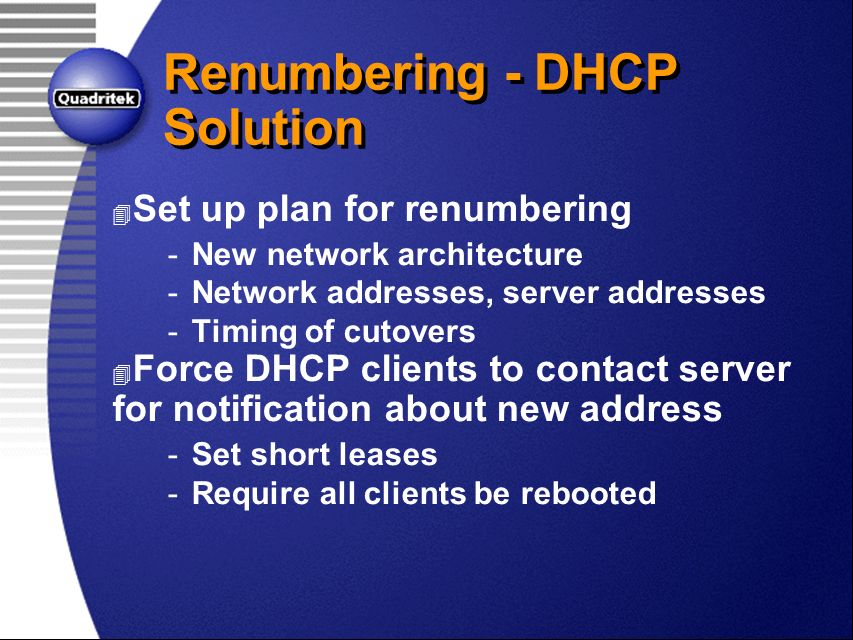 Quadritek

Renumbering - DHCP Solution

Set up plan for renumbering
- New network architecture
- Network addresses, server addresses
- Timing of cutovers

Force DHCP clients to contact server for notification about new address
- Set short leases
- Require all clients be rebooted